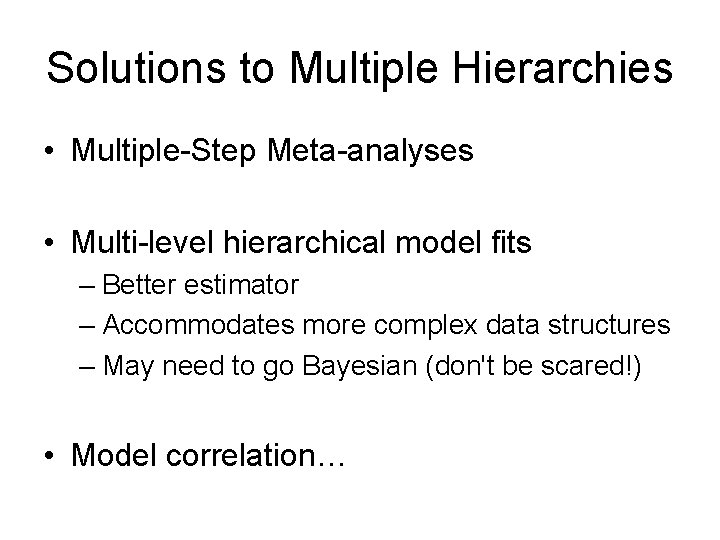 Solutions to Multiple Hierarchies

• Multiple-Step Meta-analyses

• Multi-level hierarchical model fits
– Better estimator
– Accommodates more complex data structures
– May need to go Bayesian (don't be scared!)

• Model correlation…